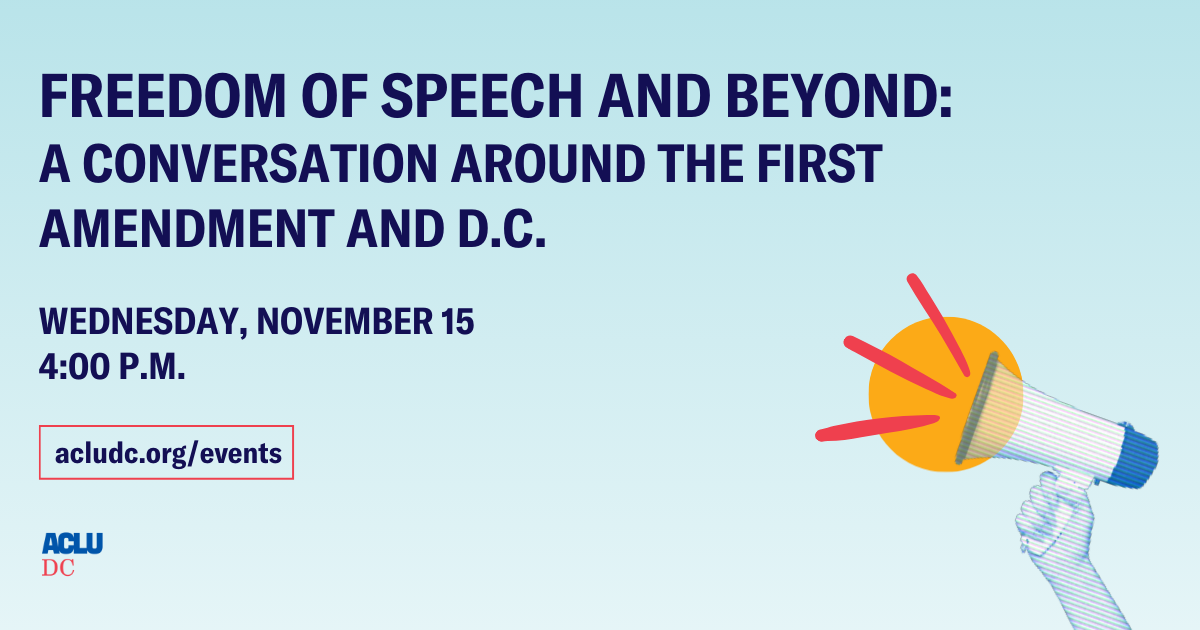 FREEDOM OF SPEECH AND BEYOND:
A CONVERSATION AROUND THE FIRST AMENDMENT AND D.C.

WEDNESDAY, NOVEMBER 15
4:00 P.M.

acludc.org/events

ACLU
DC